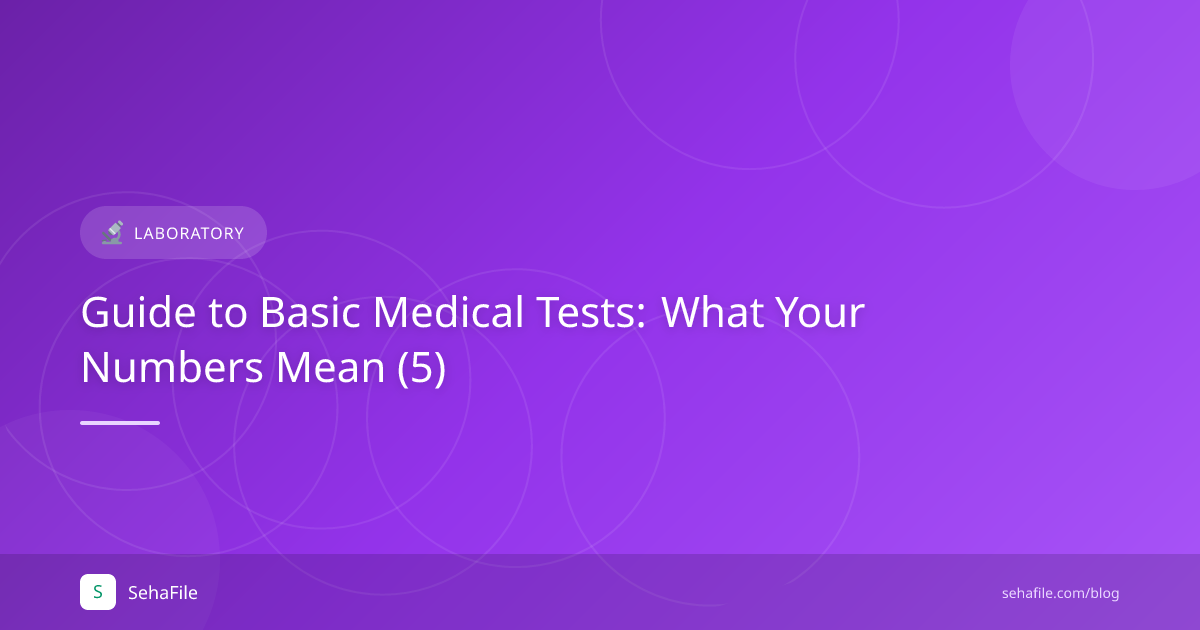 LABORATORY

Guide to Basic Medical Tests: What Your Numbers Mean (5)

S

SehaFile

sehafile.com/blog